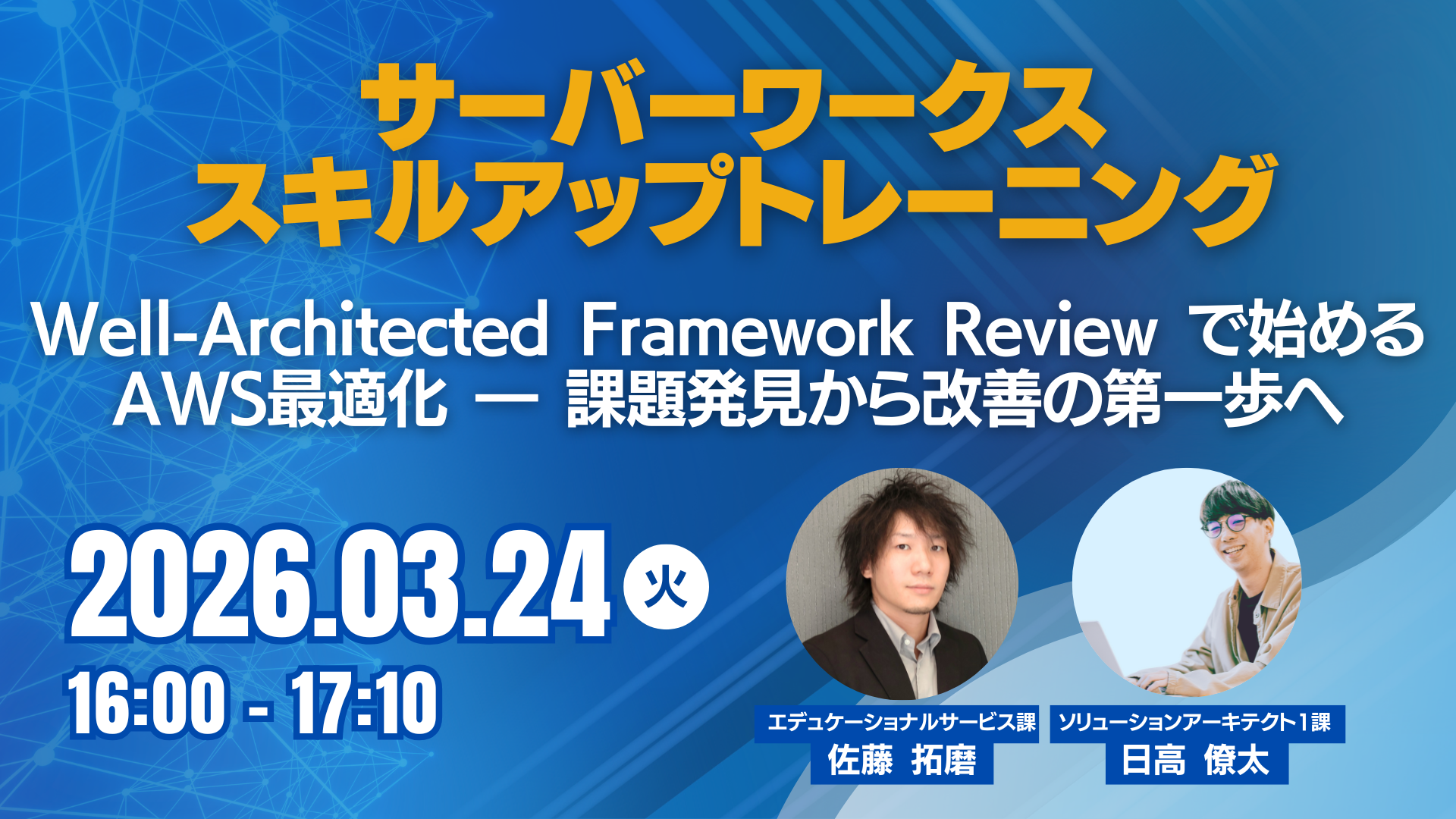 サーバーワークス
スキルアップトレーニング

Well-Architected Framework Review で始める
AWS最適化 ― 課題発見から改善の第一歩へ

2026.03.24 火
16:00 - 17:10

エデュケーショナルサービス課
佐藤 拓磨

ソリューションアーキテクト1課
日高 僚太